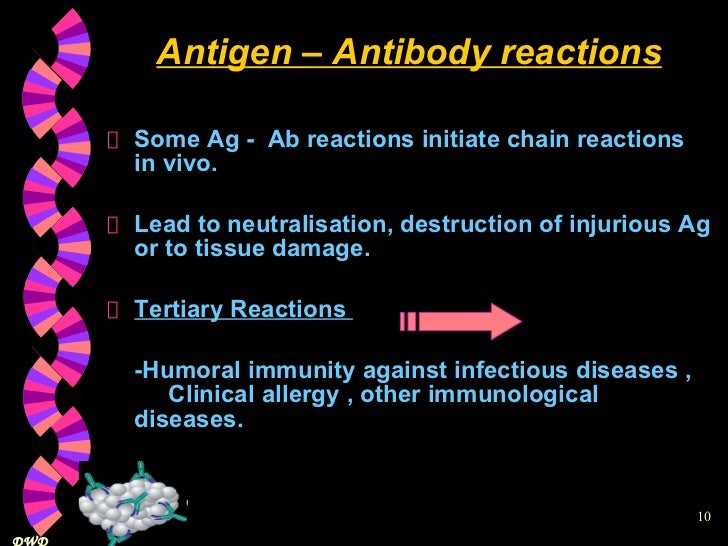 Antigen – Antibody reactions

Some Ag - Ab reactions initiate chain reactions in vivo.

Lead to neutralisation, destruction of injurious Ag or to tissue damage.

Tertiary Reactions

-Humoral immunity against infectious diseases , Clinical allergy , other immunological diseases.

DWD

10